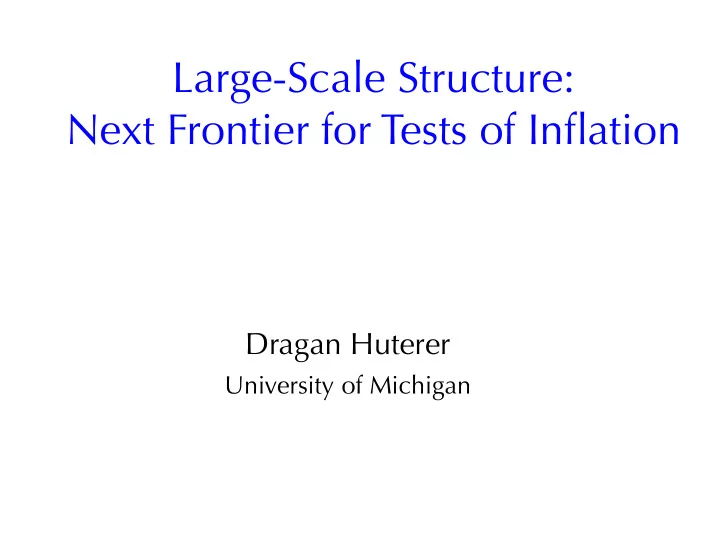 Large-Scale Structure:
Next Frontier for Tests of Inflation

Dragan Huterer
University of Michigan